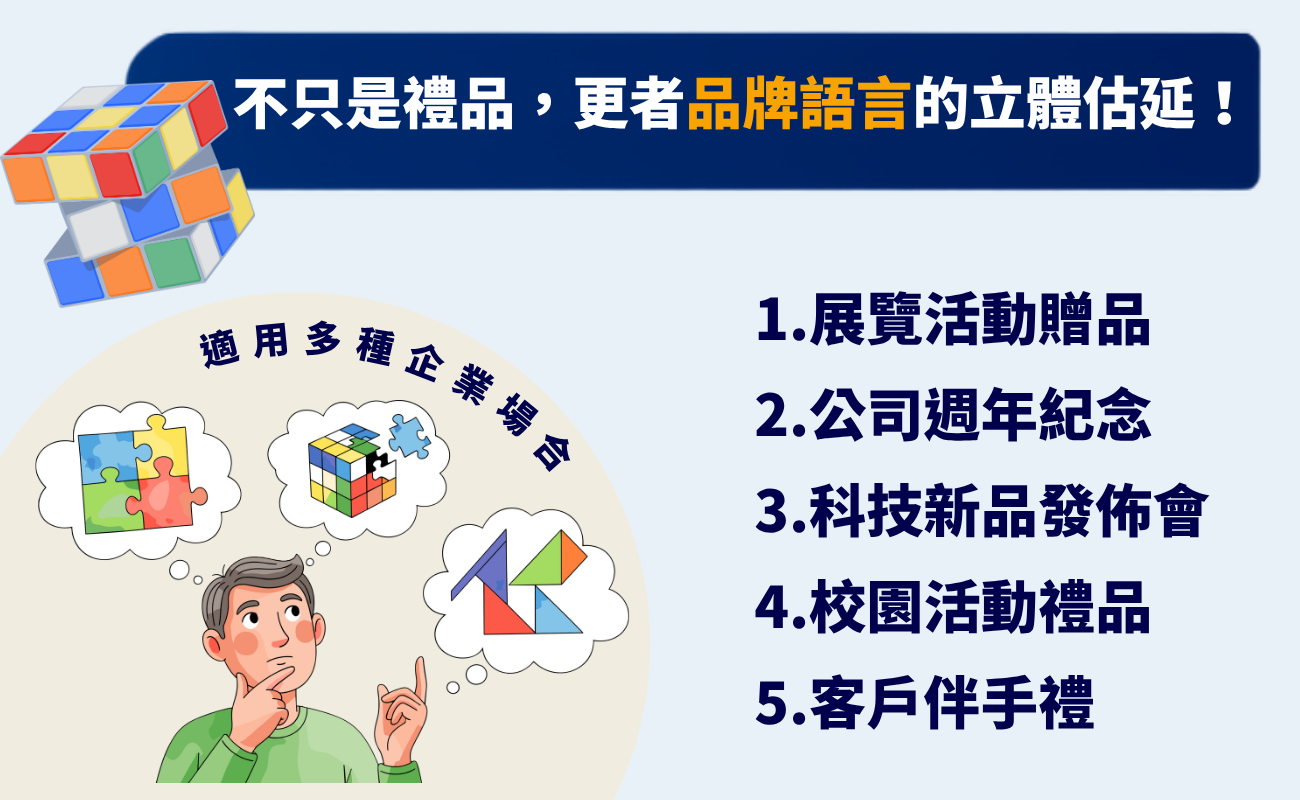 不只是禮品，更者品牌語言的立體估延！

適用多種企業場合

1.展覽活動贈品
2.公司週年紀念
3.科技新品發佈會
4.校園活動禮品
5.客戶伴手禮